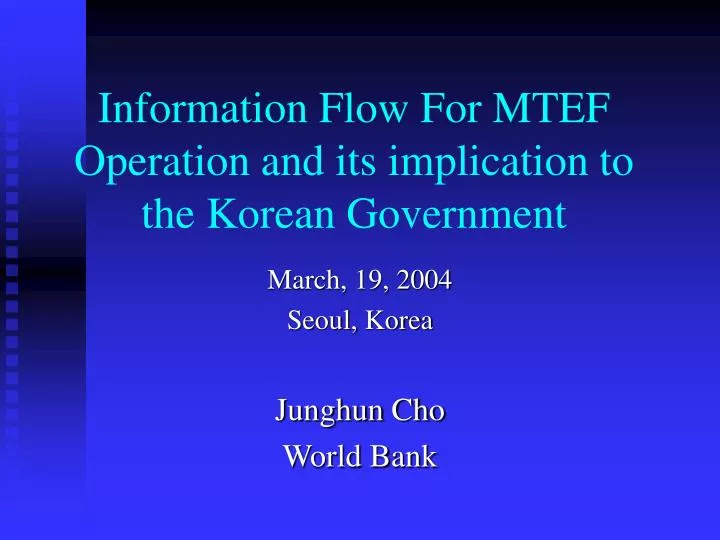 Information Flow For MTEF Operation and its implication to the Korean Government

March, 19, 2004
Seoul, Korea

Junghun Cho
World Bank